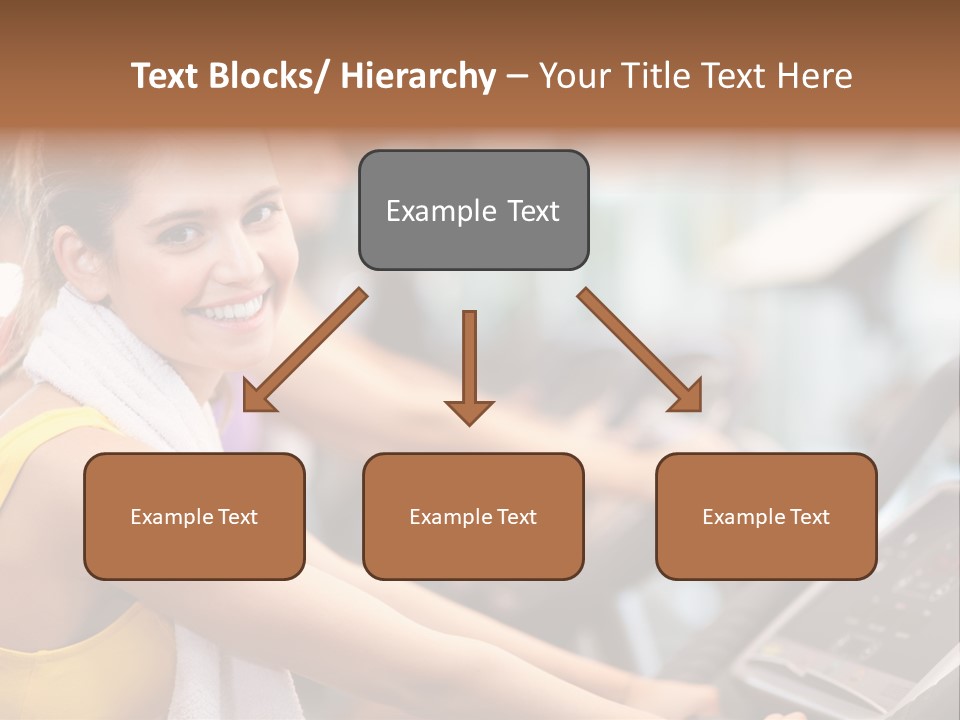 Text Blocks/ Hierarchy – Your Title Text Here

Example Text

Example Text

Example Text

Example Text